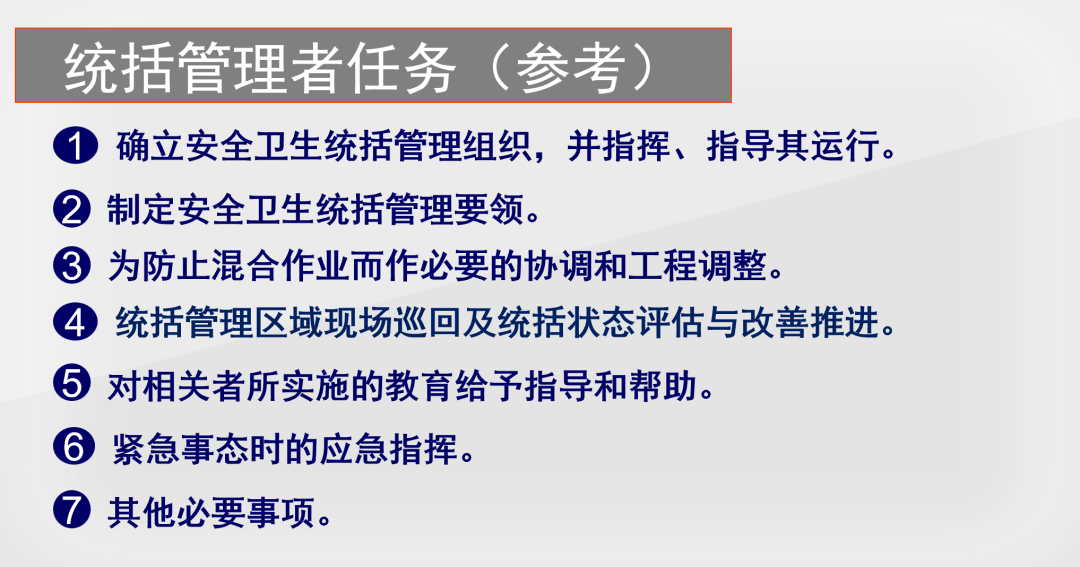 统括管理者任务（参考）

❶ 确立安全卫生统括管理组织，并指挥、指导其运行。

❷ 制定安全卫生统括管理要领。

❸ 为防止混合作业而作必要的协调和工程调整。

❹ 统括管理区域现场巡回及统括状态评估与改善推进。

❺ 对相关者所实施的教育给予指导和帮助。

❻ 紧急事态时的应急指挥。

❼ 其他必要事项。